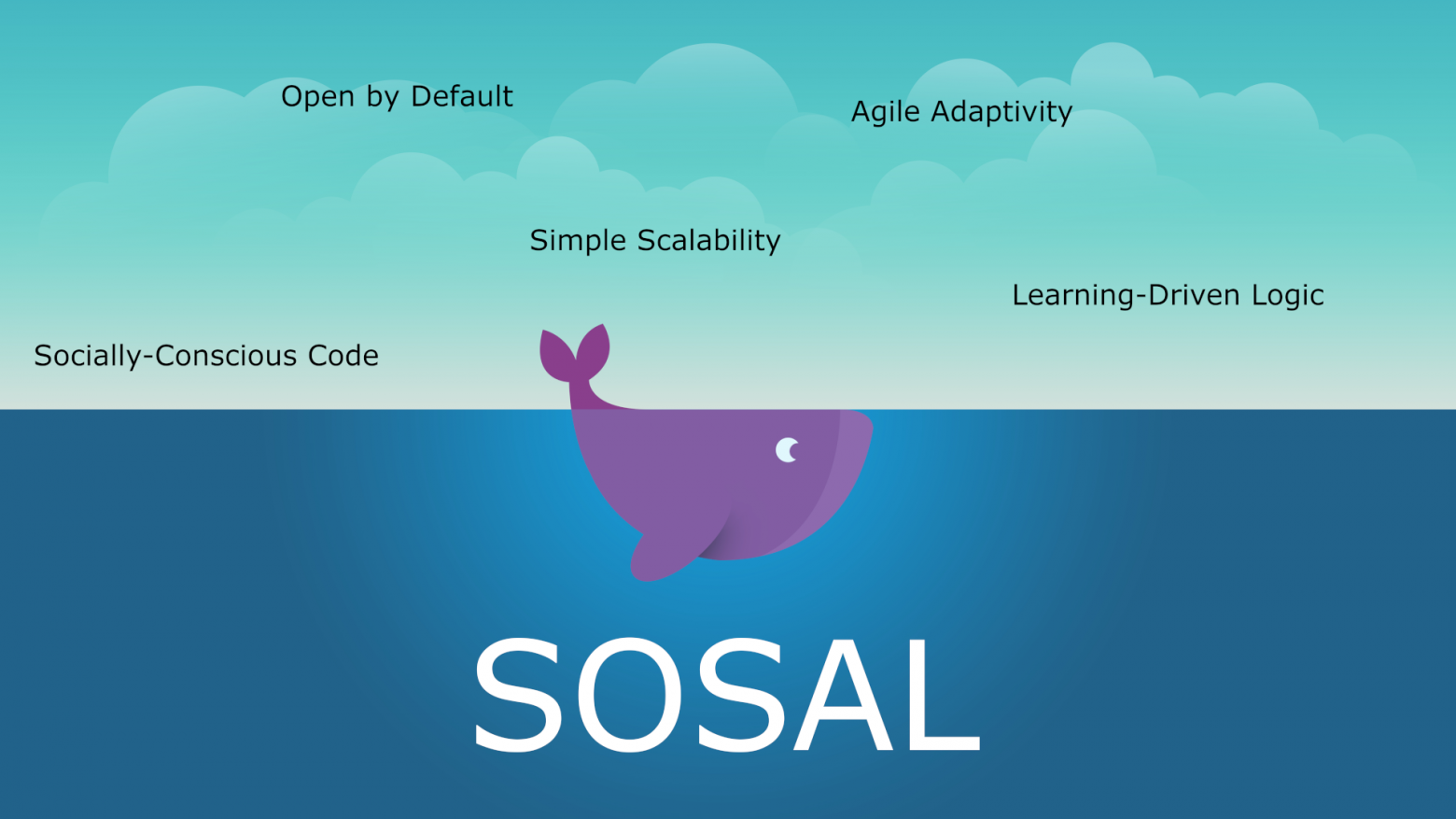 Open by Default

Agile Adaptivity

Simple Scalability

Learning-Driven Logic

Socially-Conscious Code

SOSAL